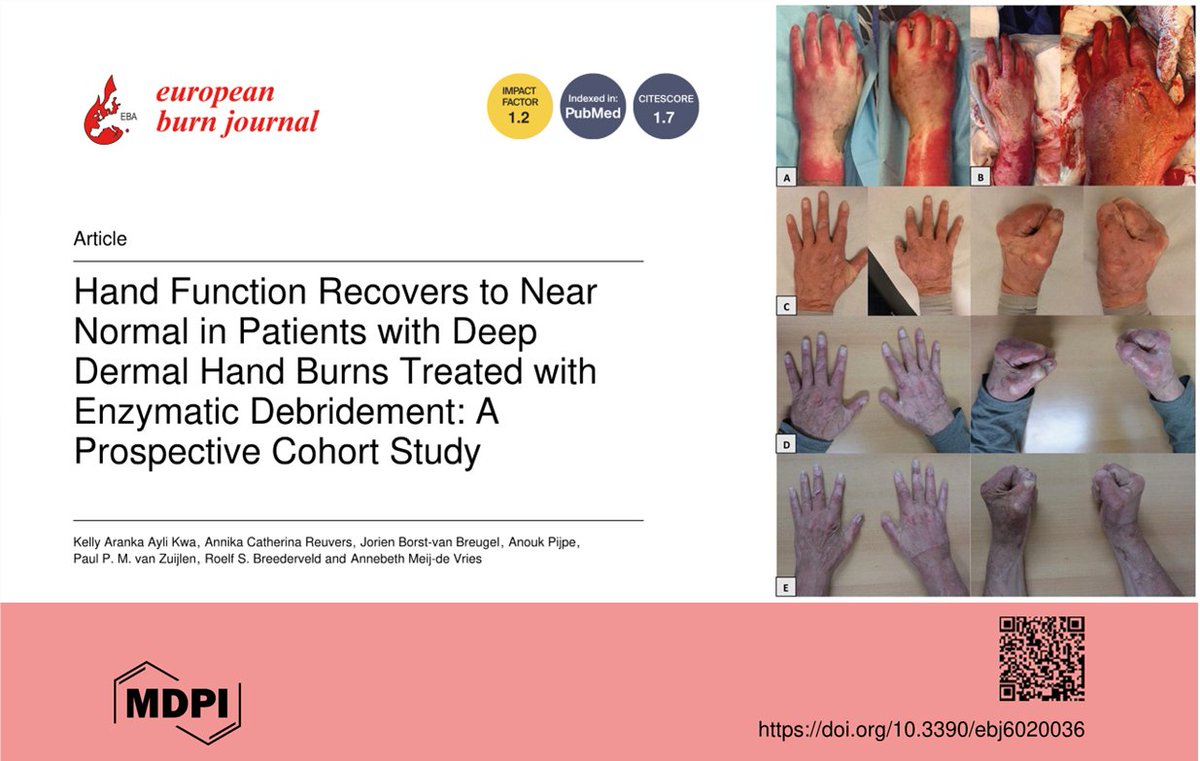 EBA european burn journal

IMPACT FACTOR 1.2

Indexed in: PubMed

CITESCORE 1.7

Article

Hand Function Recovers to Near Normal in Patients with Deep Dermal Hand Burns Treated with Enzymatic Debridement: A Prospective Cohort Study

Kelly Aranka Ayli Kwa, Annika Catherina Reuvers, Jorien Borst-van Breugel, Anouk Pijpe, Paul P. M. van Zuijlen, Roelf S. Breederveld and Annebeth Meij-de Vries

A

B

C

D

E

MDPI

https://doi.org/10.3390/ebj6020036